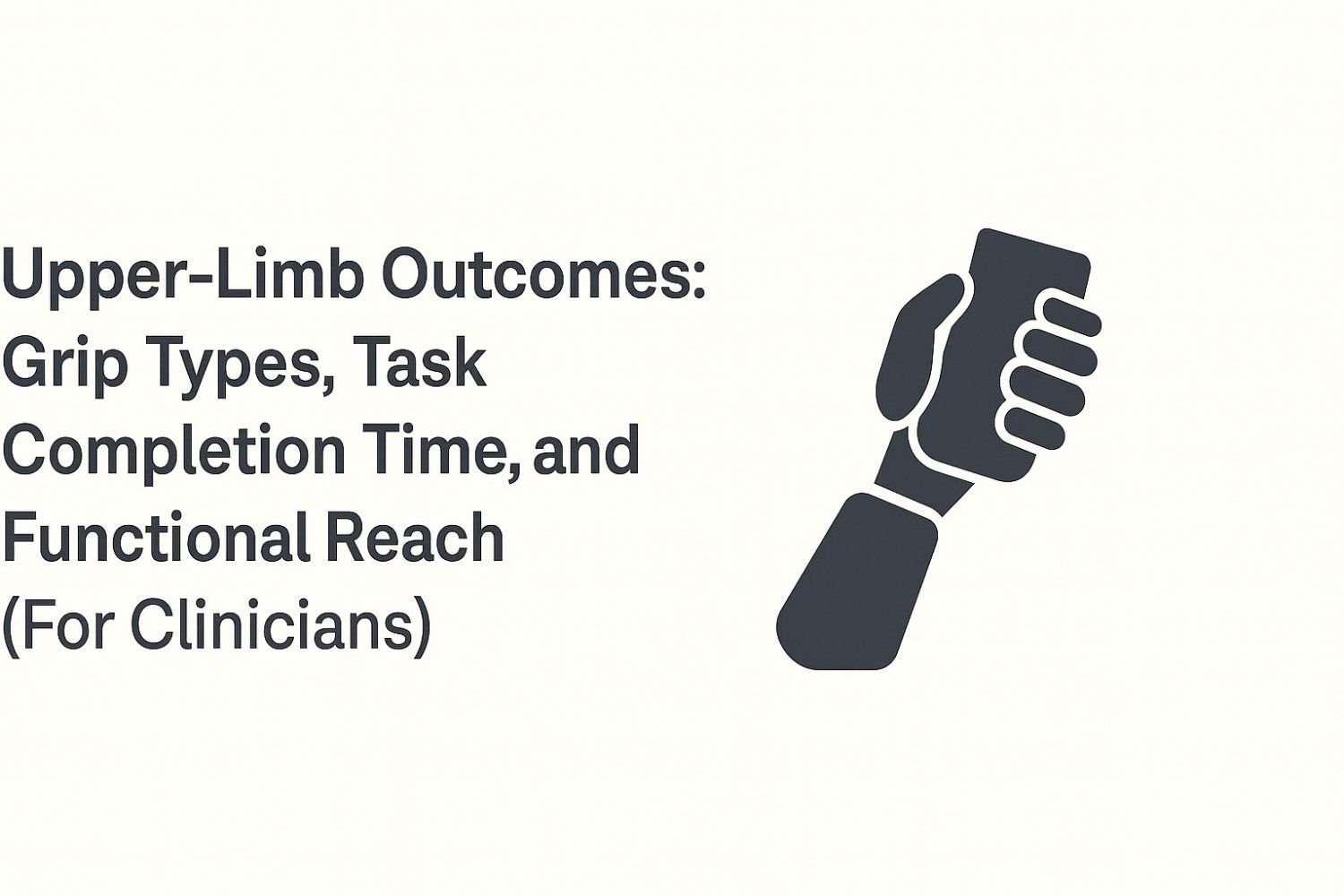 Upper-Limb Outcomes: Grip Types, Task Completion Time, and Functional Reach (For Clinicians)